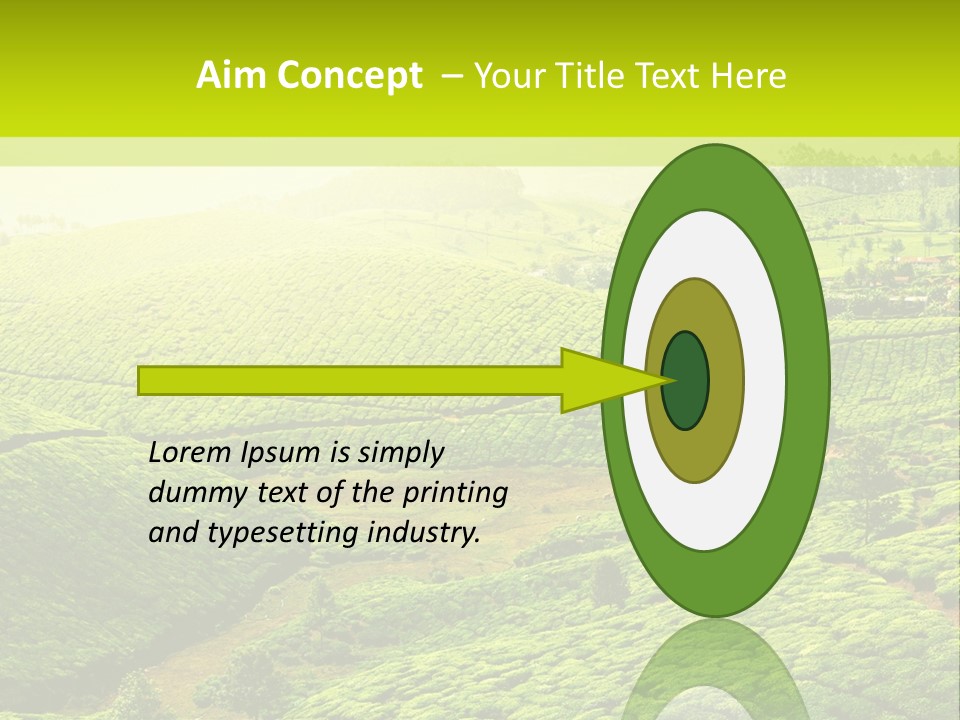 Aim Concept – Your Title Text Here

Lorem Ipsum is simply dummy text of the printing and typesetting industry.